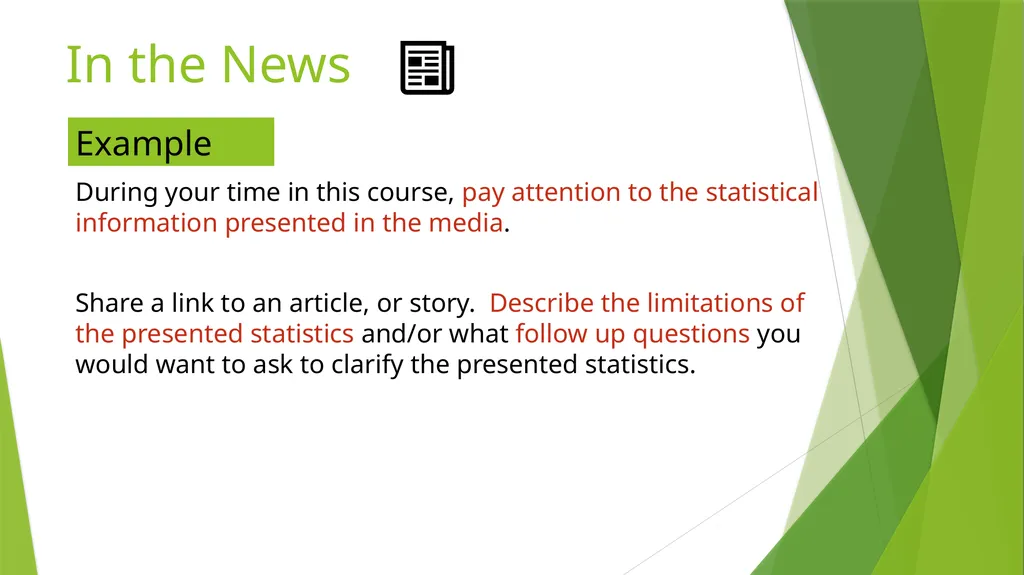 In the News

Example

During your time in this course, pay attention to the statistical information presented in the media.

Share a link to an article, or story. Describe the limitations of the presented statistics and/or what follow up questions you would want to ask to clarify the presented statistics.